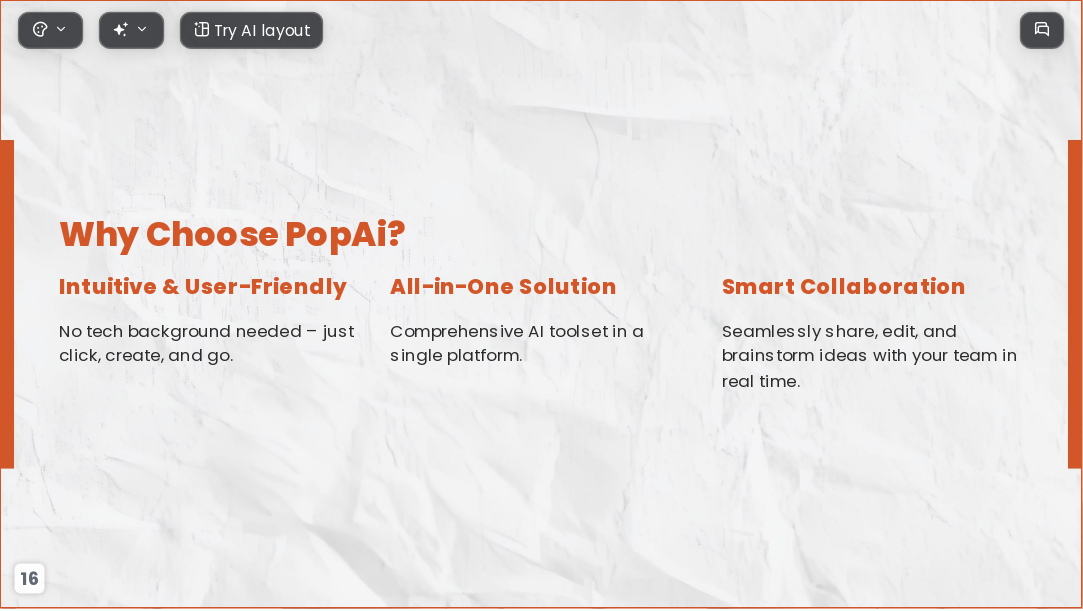 Try AI layout

Why Choose PopAi?

Intuitive & User-Friendly

No tech background needed – just click, create, and go.

All-in-One Solution

Comprehensive AI toolset in a single platform.

Smart Collaboration

Seamlessly share, edit, and brainstorm ideas with your team in real time.

16